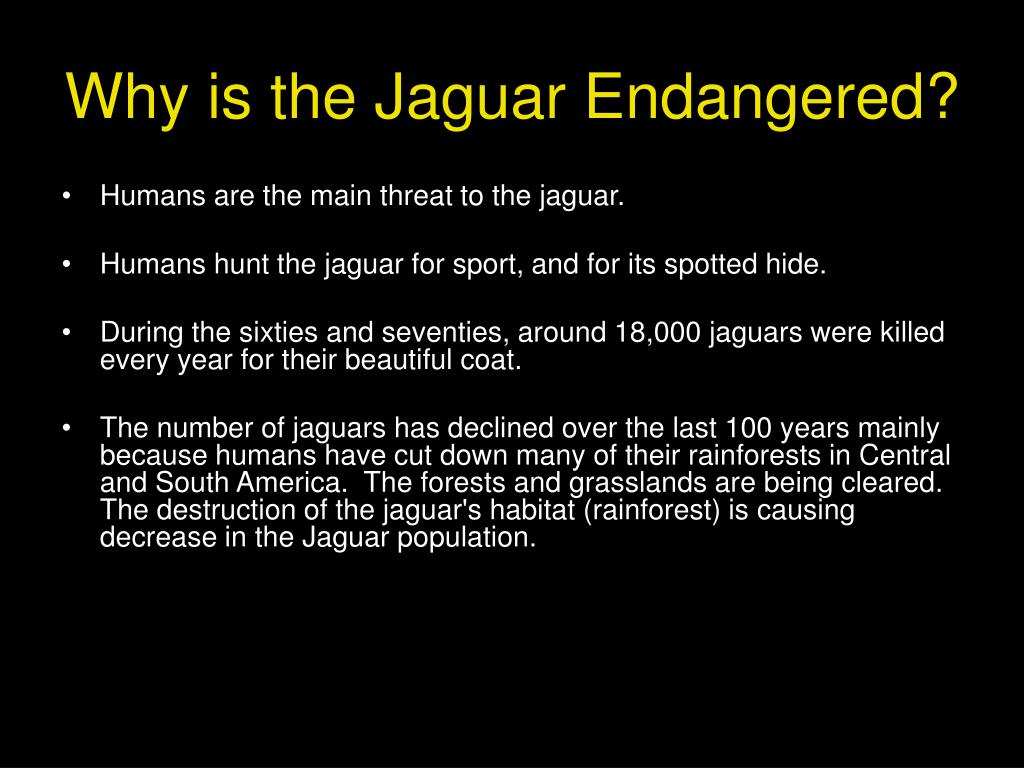 Why is the Jaguar Endangered?

• Humans are the main threat to the jaguar.

• Humans hunt the jaguar for sport, and for its spotted hide.

• During the sixties and seventies, around 18,000 jaguars were killed every year for their beautiful coat.

• The number of jaguars has declined over the last 100 years mainly because humans have cut down many of their rainforests in Central and South America. The forests and grasslands are being cleared. The destruction of the jaguar's habitat (rainforest) is causing decrease in the Jaguar population.